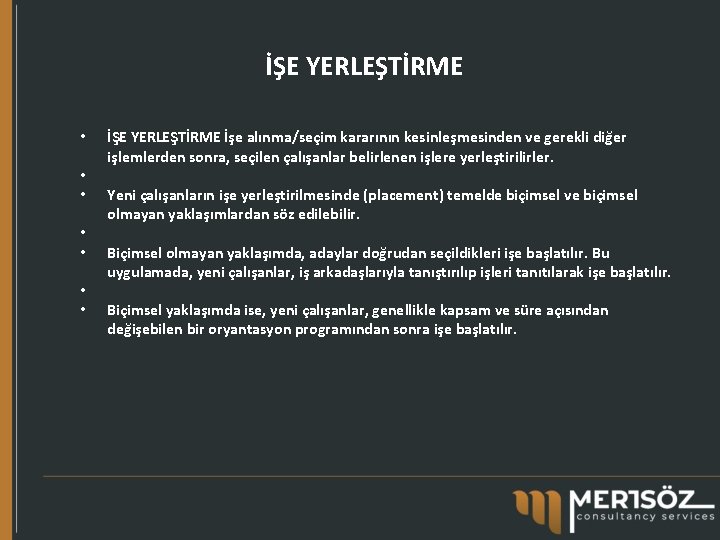 İŞE YERLEŞTİRME

• İŞE YERLEŞTİRME İşe alınma/seçim kararının kesinleşmesinden ve gerekli diğer işlemlerden sonra, seçilen çalışanlar belirlenen işlere yerleştirilirler.
•
• Yeni çalışanların işe yerleştirilmesinde (placement) temelde biçimsel ve biçimsel olmayan yaklaşımlardan söz edilebilir.
•
• Biçimsel olmayan yaklaşımda, adaylar doğrudan seçildikleri işe başlatılır. Bu uygulamada, yeni çalışanlar, iş arkadaşlarıyla tanıştırılıp işleri tanıtılarak işe başlatılır.
•
• Biçimsel yaklaşımda ise, yeni çalışanlar, genellikle kapsam ve süre açısından değişebilen bir oryantasyon programından sonra işe başlatılır.

MERTSÖZ
consultancy services